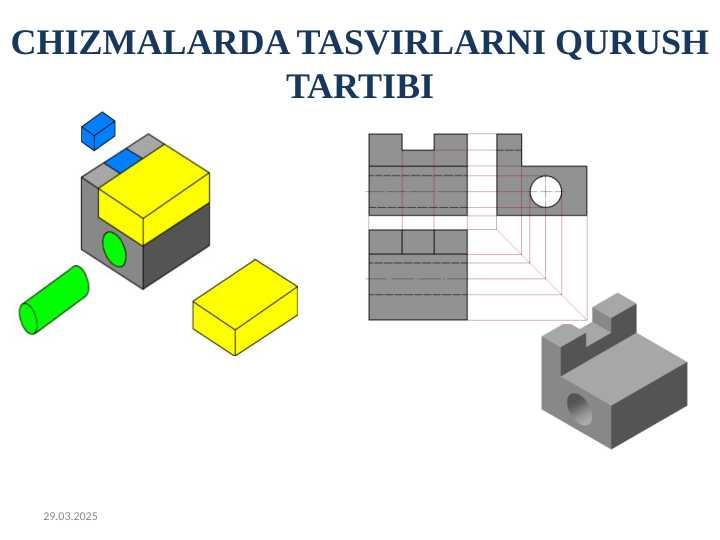 CHIZMALARDA TASVIRLARNI QURUSH TARTIBI

29.03.2025